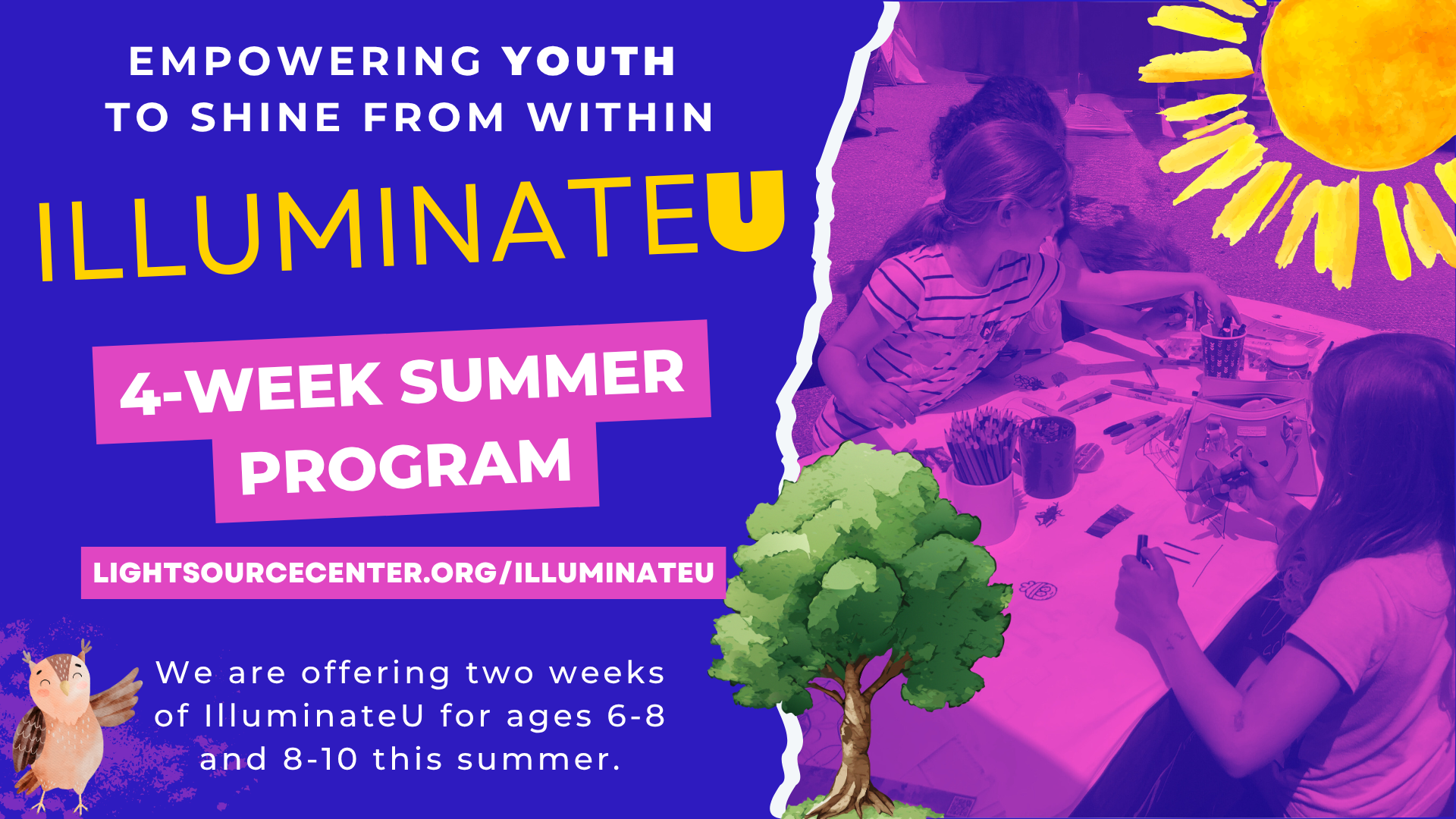 EMPOWERING YOUTH TO SHINE FROM WITHIN

ILLUMINATEU

4-WEEK SUMMER PROGRAM

LIGHTSOURCECENTER.ORG/ILLUMINATEU

We are offering two weeks of IlluminateU for ages 6-8 and 8-10 this summer.